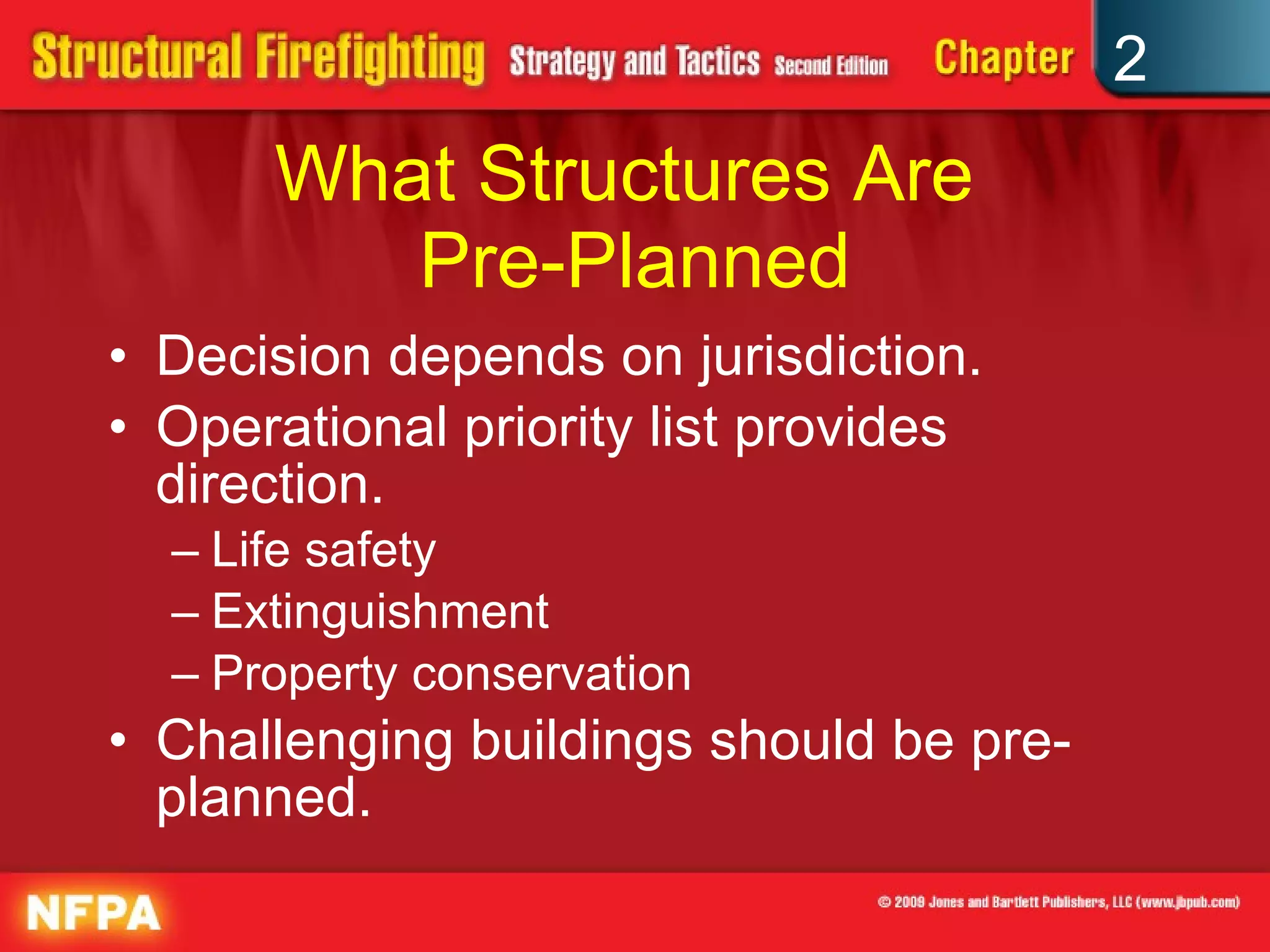 Structural Firefighting Strategy and Tactics Second Edition Chapter 2

What Structures Are Pre-Planned

• Decision depends on jurisdiction.
• Operational priority list provides direction.
– Life safety
– Extinguishment
– Property conservation
• Challenging buildings should be pre-planned.

NFPA

© 2009 Jones and Bartlett Publishers, LLC (www.jbpub.com)